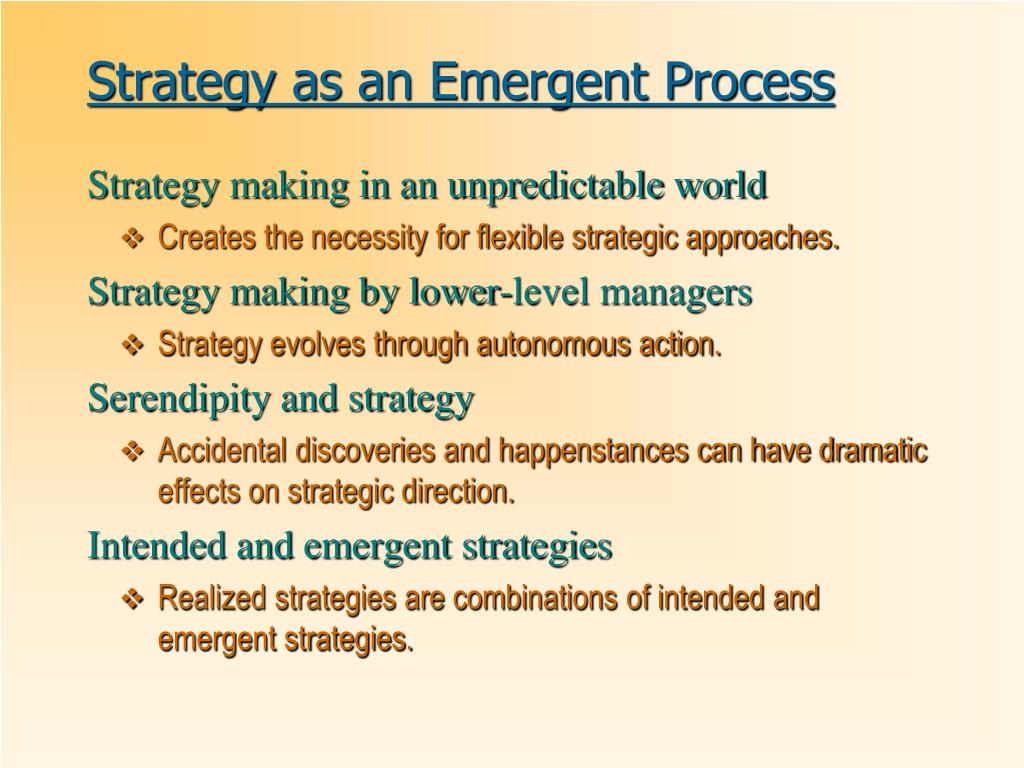 Strategy as an Emergent Process

Strategy making in an unpredictable world

❖ Creates the necessity for flexible strategic approaches.

Strategy making by lower-level managers

❖ Strategy evolves through autonomous action.

Serendipity and strategy

❖ Accidental discoveries and happenstances can have dramatic effects on strategic direction.

Intended and emergent strategies

❖ Realized strategies are combinations of intended and emergent strategies.